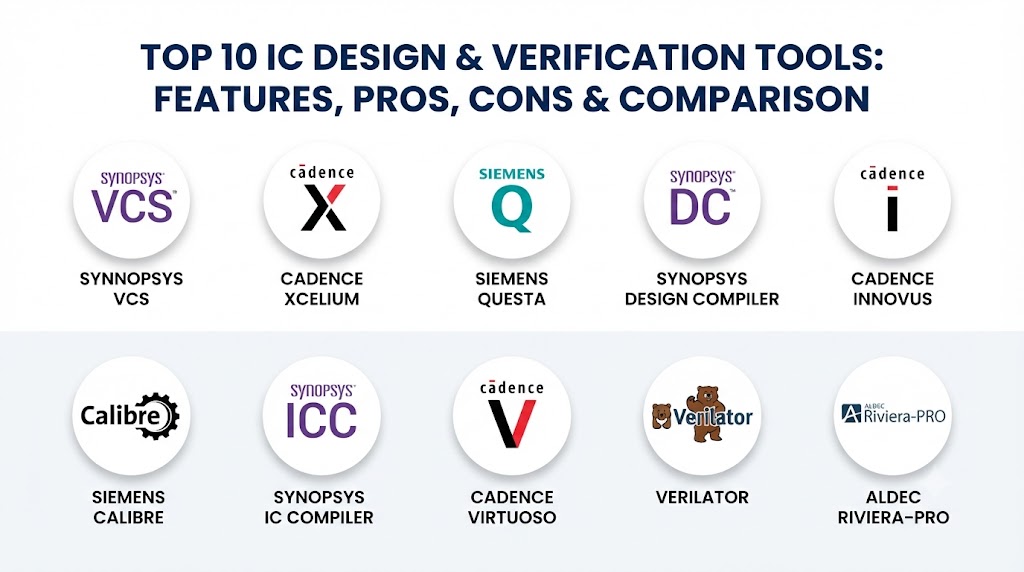 TOP 10 IC DESIGN & VERIFICATION TOOLS: FEATURES, PROS, CONS & COMPARISON

SYNOPSYS VCS

SYNNOPSYS VCS

cadence X

CADENCE XCELIUM

SIEMENS Q

SIEMENS QUESTA

SYNOPSYS DC

SYNOPSYS DESIGN COMPILER

cadence i

CADENCE INNOVUS

Calibre

SIEMENS CALIBRE

SYNOPSYS ICC

SYNOPSYS IC COMPILER

cadence V

CADENCE VIRTUOSO

Verilator

VERILATOR

ALDEC Riviera-PRO

ALDEC RIVIERA-PRO